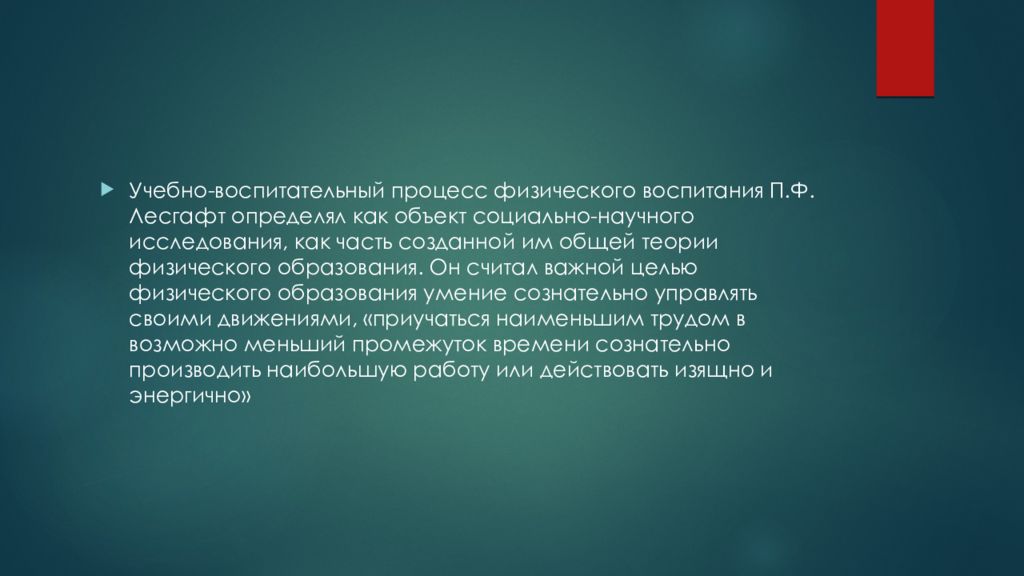 Учебно-воспитательный процесс физического воспитания П.Ф. Лесгафт определял как объект социально-научного исследования, как часть созданной им общей теории физического образования. Он считал важной целью физического образования умение сознательно управлять своими движениями, «приучаться наименьшим трудом в возможно меньший промежуток времени сознательно производить наибольшую работу или действовать изящно и энергично»